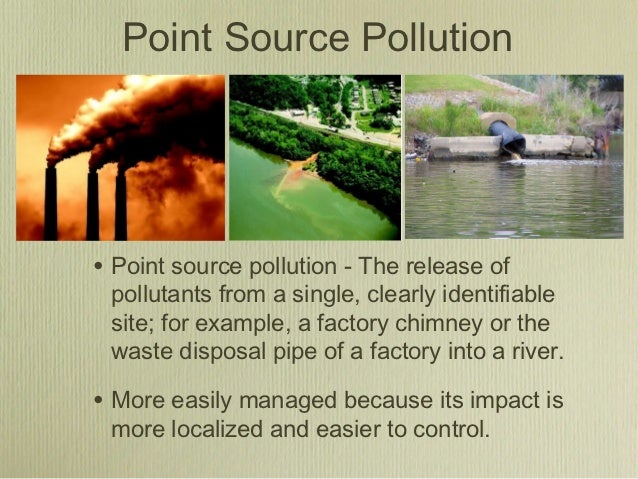 Point Source Pollution

• Point source pollution - The release of pollutants from a single, clearly identifiable site; for example, a factory chimney or the waste disposal pipe of a factory into a river.

• More easily managed because its impact is more localized and easier to control.